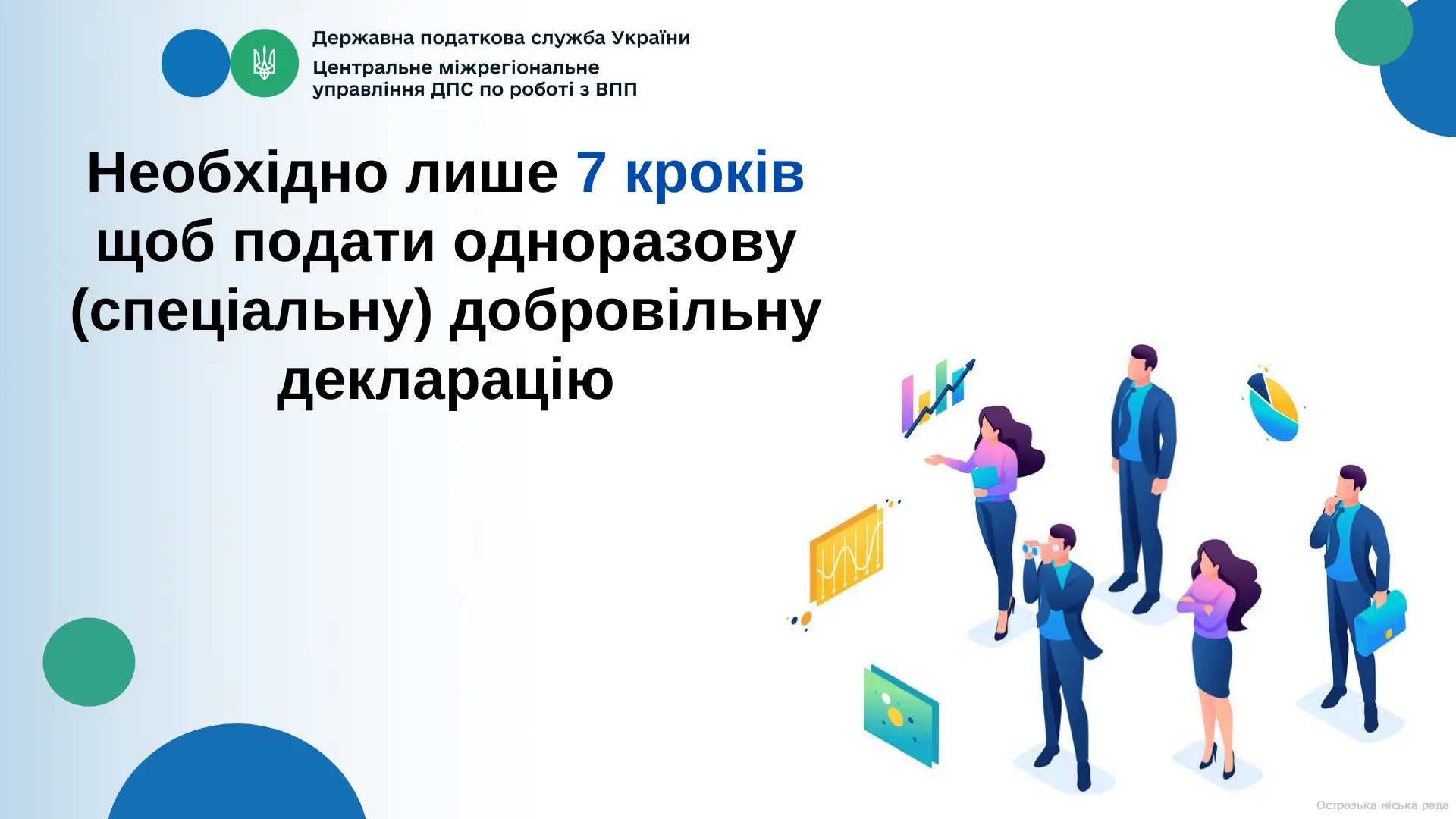 Державна податкова служба України
Центральне міжрегіональне управління ДПС по роботі з ВПП

Необхідно лише 7 кроків щоб подати одноразову (спеціальну) добровільну декларацію

Острозька міська рада